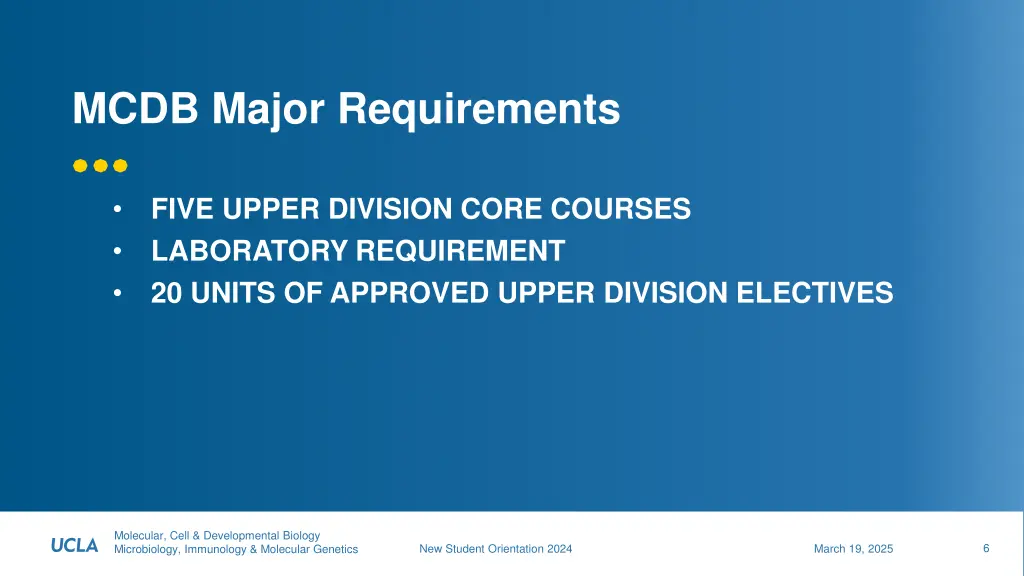 MCDB Major Requirements

• FIVE UPPER DIVISION CORE COURSES
• LABORATORY REQUIREMENT
• 20 UNITS OF APPROVED UPPER DIVISION ELECTIVES

UCLA

Molecular, Cell & Developmental Biology
Microbiology, Immunology & Molecular Genetics

New Student Orientation 2024

March 19, 2025

6